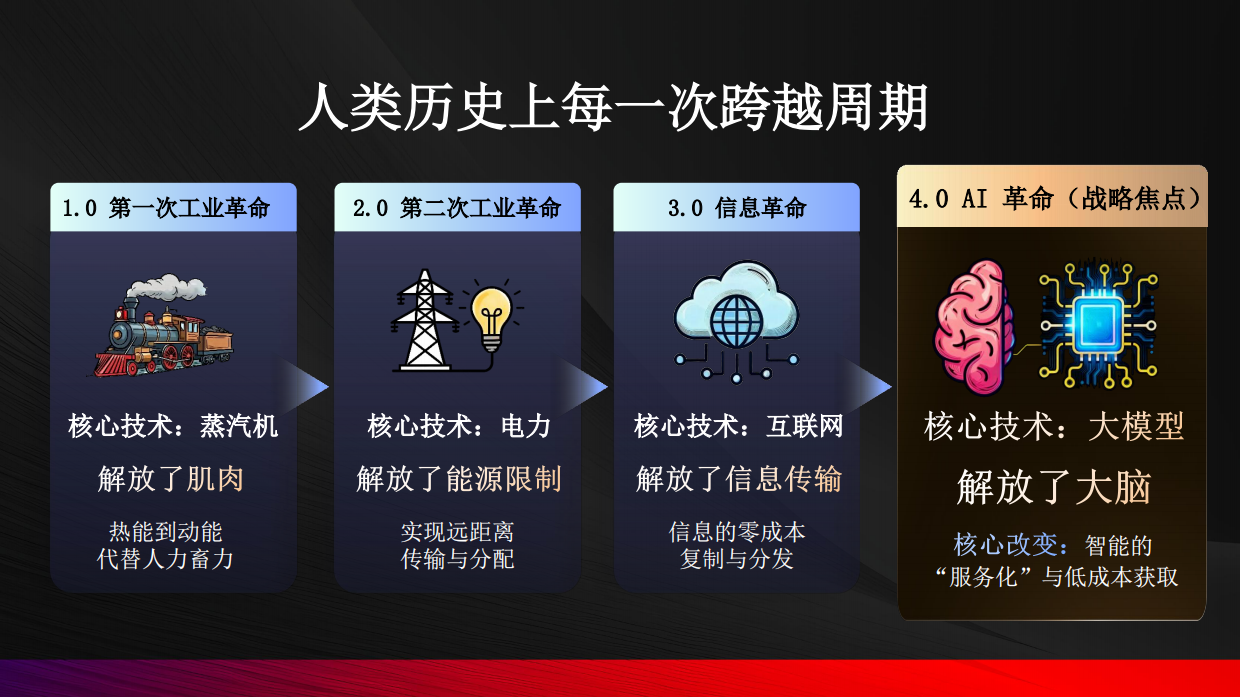 人类历史上每一次跨越周期

1.0 第一次工业革命

核心技术：蒸汽机

解放了肌肉

热能到动能
代替人力畜力

2.0 第二次工业革命

核心技术：电力

解放了能源限制

实现远距离
传输与分配

3.0 信息革命

核心技术：互联网

解放了信息传输

信息的零成本
复制与分发

4.0 AI 革命（战略焦点）

核心技术：大模型

解放了大脑

核心改变：智能的
“服务化”与低成本获取